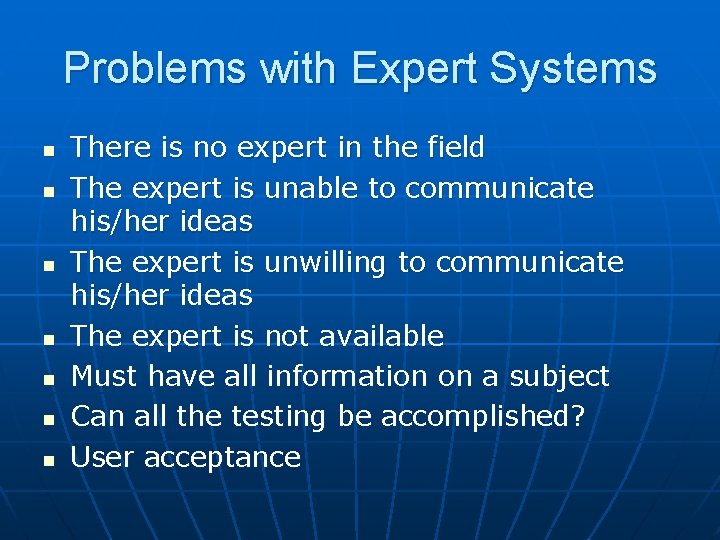 Problems with Expert Systems

- There is no expert in the field
- The expert is unable to communicate his/her ideas
- The expert is unwilling to communicate his/her ideas
- The expert is not available
- Must have all information on a subject
- Can all the testing be accomplished?
- User acceptance